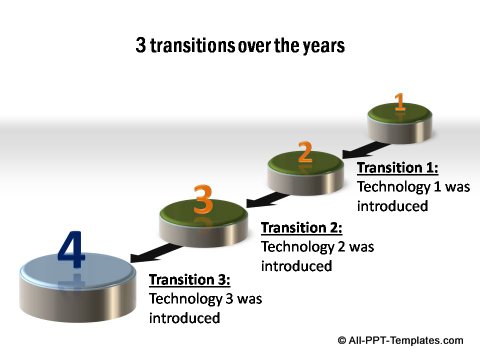 3 transitions over the years

1

2

Transition 1:
Technology 1 was introduced

3

Transition 2:
Technology 2 was introduced

4

Transition 3:
Technology 3 was introduced

© All-PPT-Templates.com